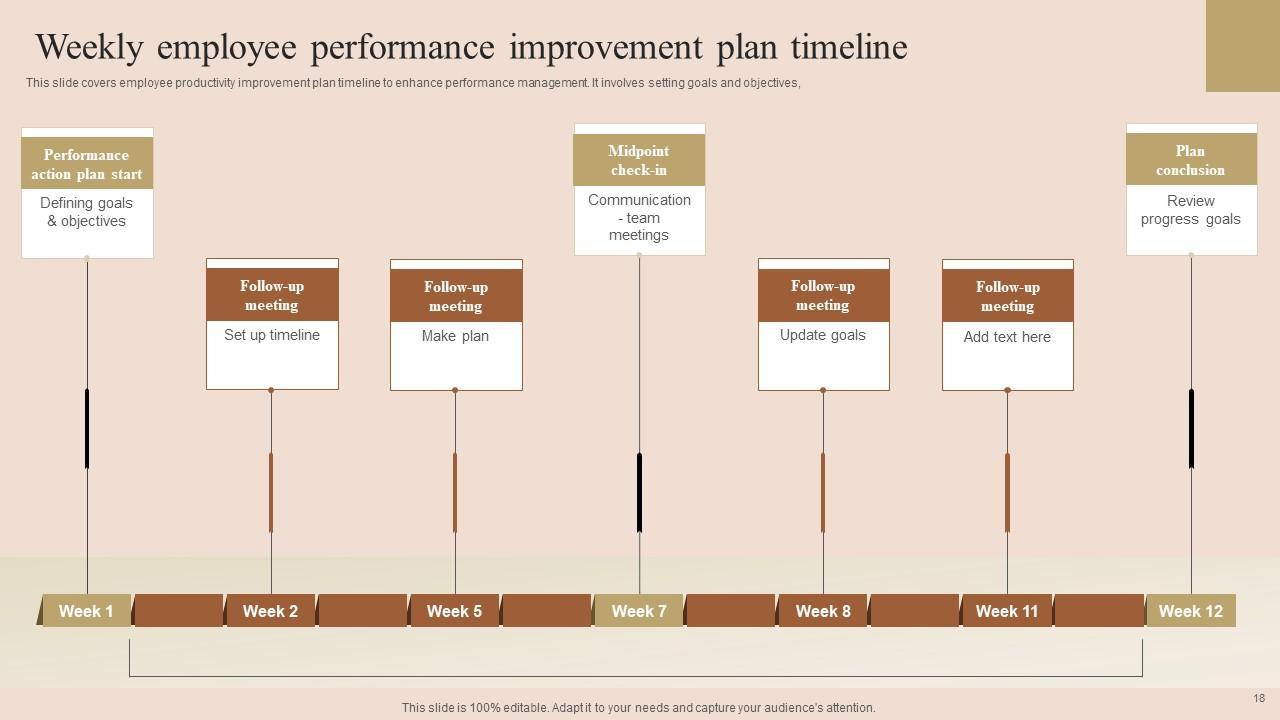 Weekly employee performance improvement plan timeline

This slide covers employee productivity improvement plan timeline to enhance performance management. It involves setting goals and objectives,

Performance action plan start
Defining goals & objectives

Follow-up meeting
Set up timeline

Follow-up meeting
Make plan

Midpoint check-in
Communication - team meetings

Follow-up meeting
Update goals

Follow-up meeting
Add text here

Plan conclusion
Review progress goals

Week 1
Week 2
Week 5
Week 7
Week 8
Week 11
Week 12

This slide is 100% editable. Adapt it to your needs and capture your audience's attention.

18